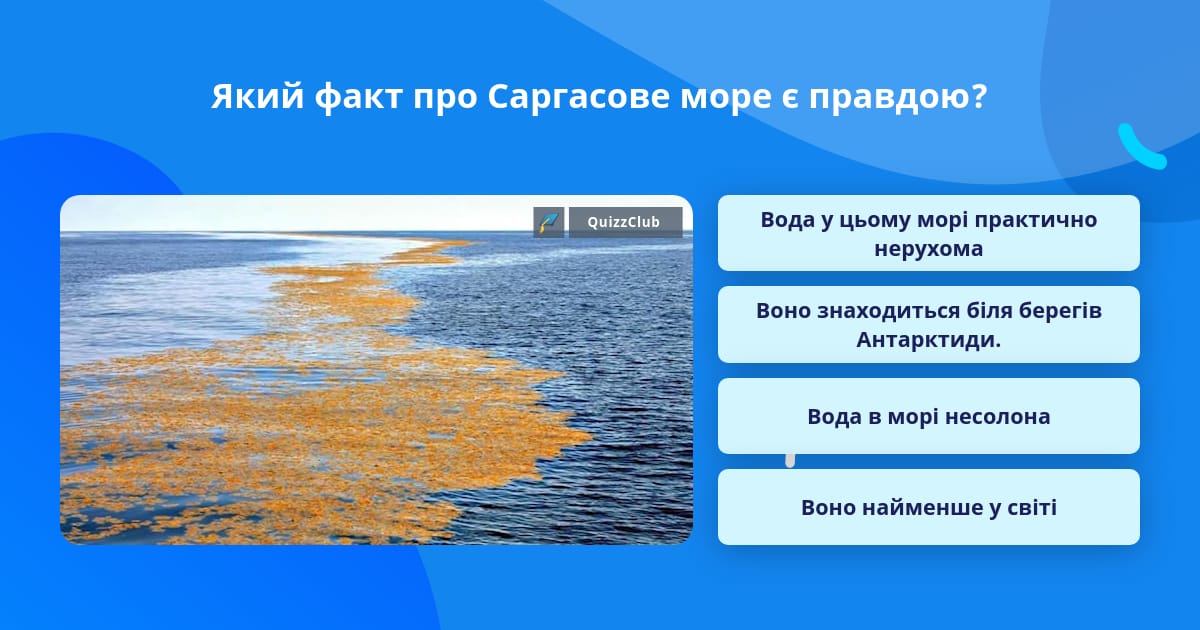 Який факт про Саргасове море є правдою?

QuizzClub

Вода у цьому морі практично нерухома

Воно знаходиться біля берегів Антарктиди.

Вода в морі несолона

Воно найменше у світі